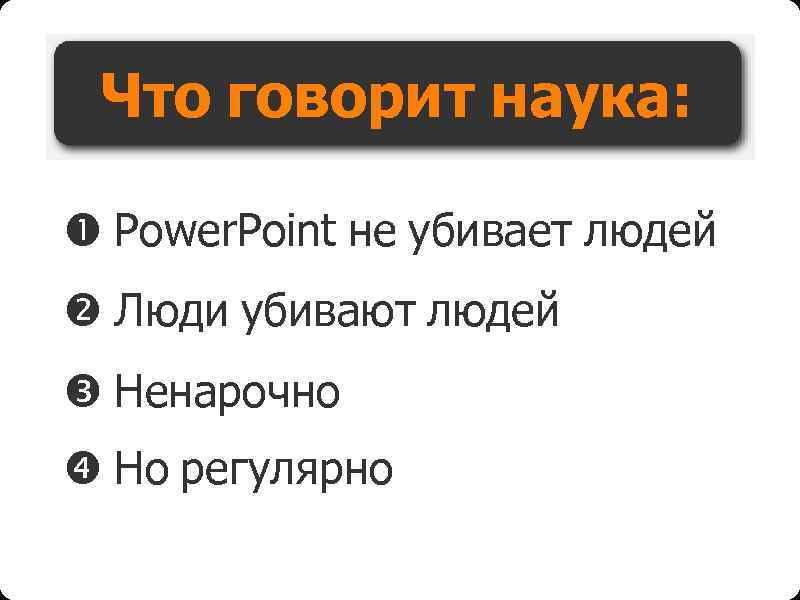 Что говорит наука:

❶ PowerPoint не убивает людей

❷ Люди убивают людей

❸ Ненарочно

❹ Но регулярно